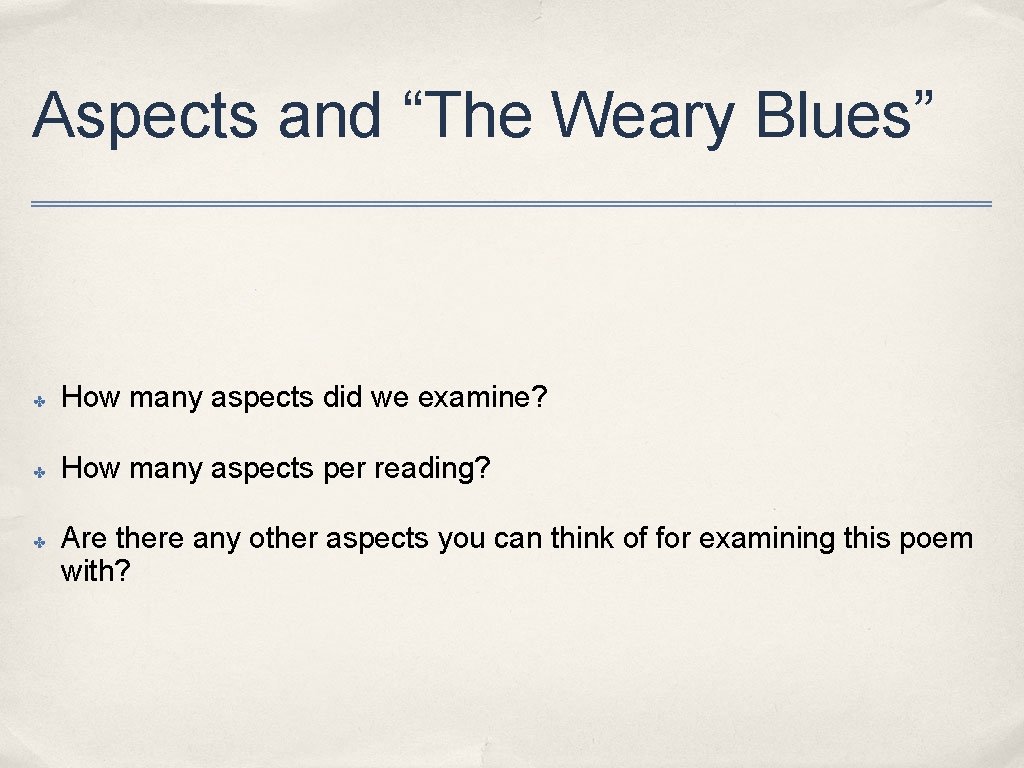 Aspects and “The Weary Blues”

✤ How many aspects did we examine?

✤ How many aspects per reading?

✤ Are there any other aspects you can think of for examining this poem with?